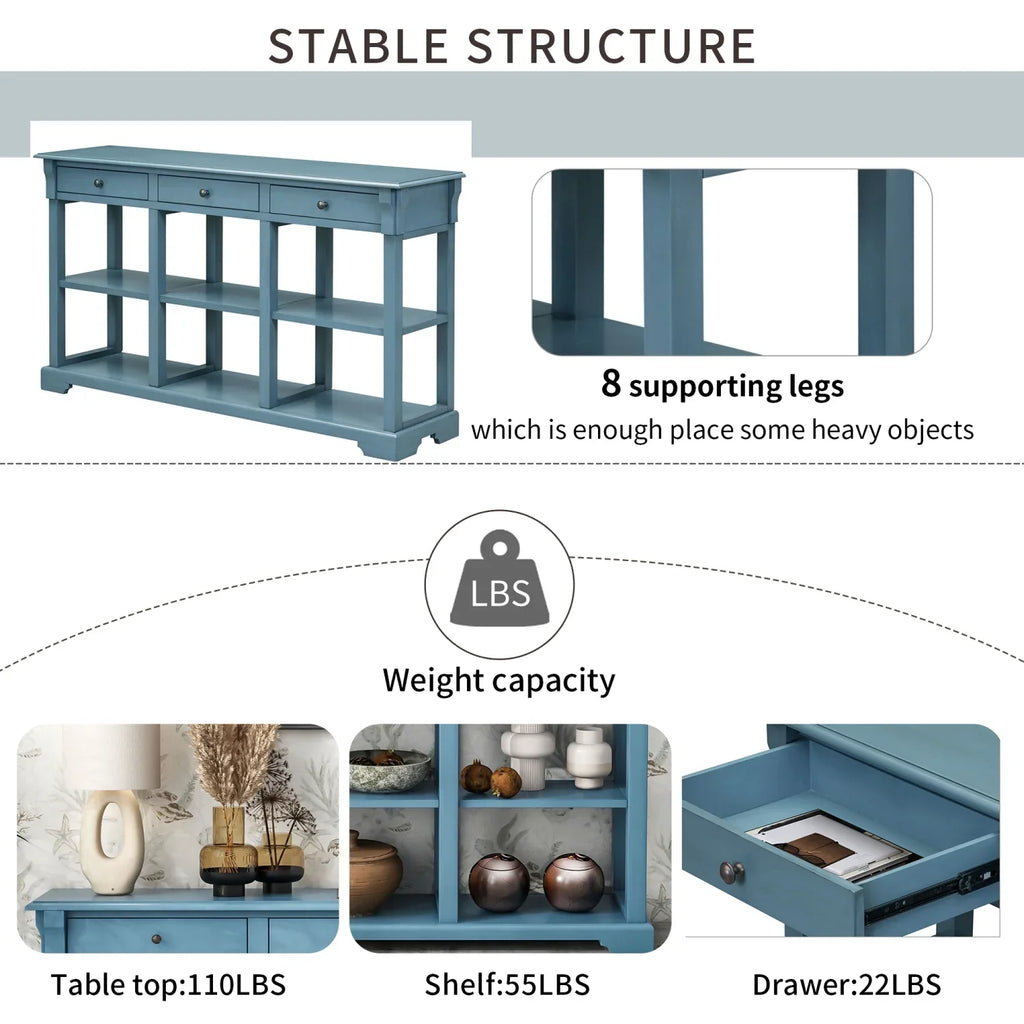 STABLE STRUCTURE

8 supporting legs
which is enough place some heavy objects

LBS

Weight capacity

Table top:110LBS

Shelf:55LBS

Drawer:22LBS